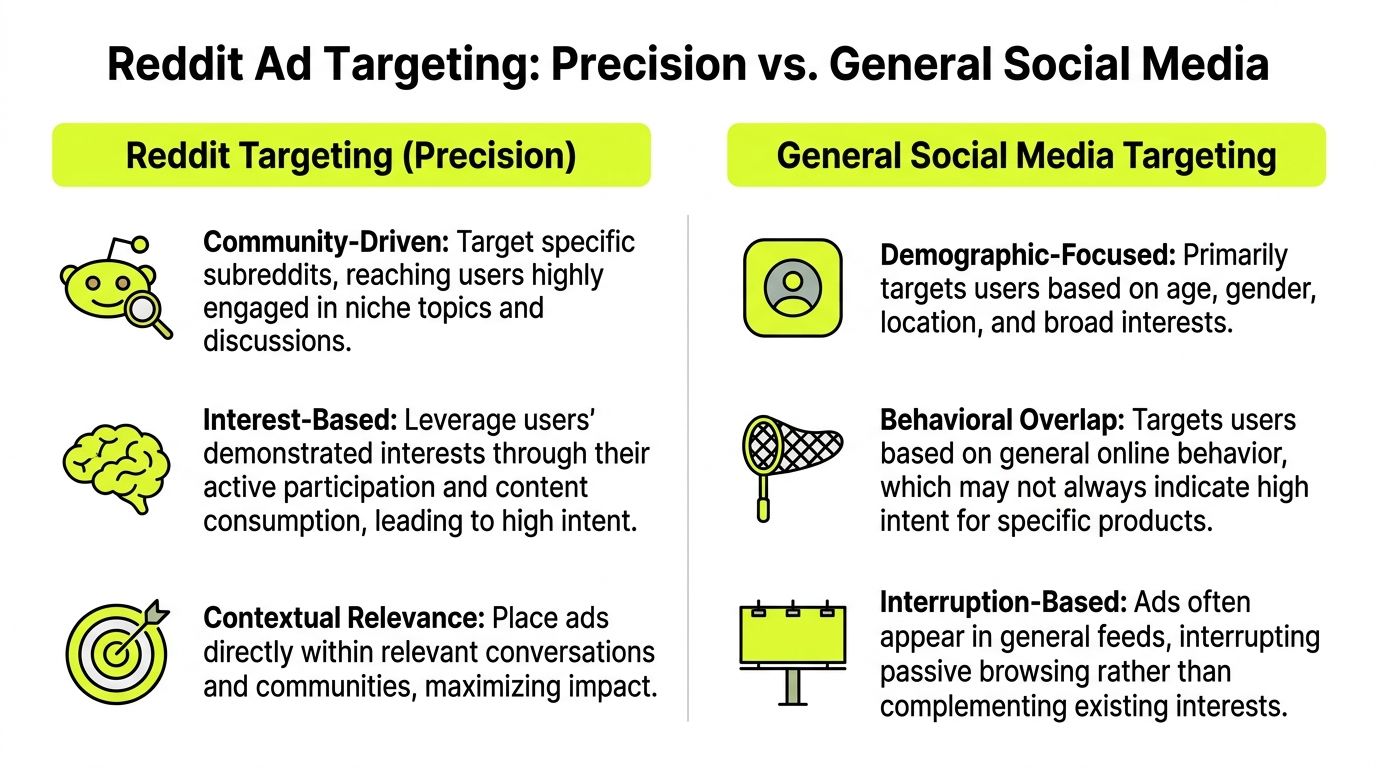 Reddit Ad Targeting: Precision vs. General Social Media

Reddit Targeting (Precision)

Community-Driven: Target specific subreddits, reaching users highly engaged in niche topics and discussions.

Interest-Based: Leverage users' demonstrated interests through their active participation and content consumption, leading to high intent.

Contextual Relevance: Place ads directly within relevant conversations and communities, maximizing impact.

General Social Media Targeting

Demographic-Focused: Primarily targets users based on age, gender, location, and broad interests.

Behavioral Overlap: Targets users based on general online behavior, which may not always indicate high intent for specific products.

Interruption-Based: Ads often appear in general feeds, interrupting passive browsing rather than complementing existing interests.